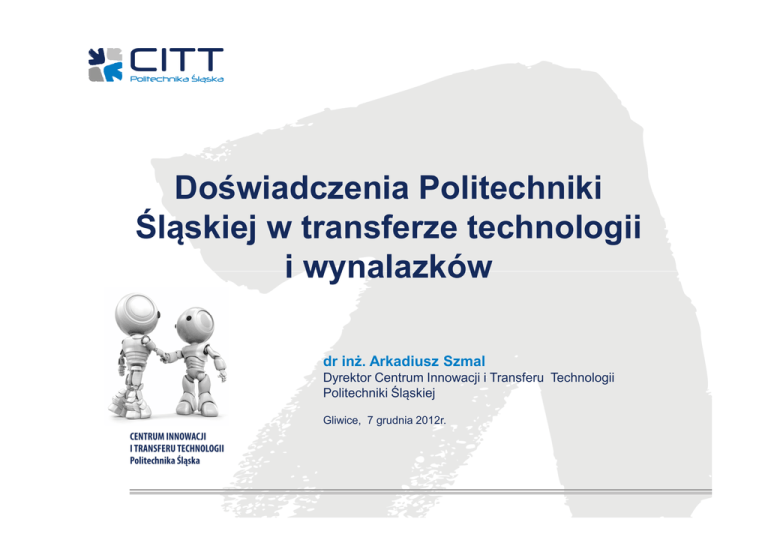 CITT
Politechnika Śląska

Doświadczenia Politechniki Śląskiej w transferze technologii i wynalazków

dr inż. Arkadiusz Szmal
Dyrektor Centrum Innowacji i Transferu Technologii Politechniki Śląskiej

Gliwice, 7 grudnia 2012r.

CENTRUM INNOWACJI
I TRANSFERU TECHNOLOGII
Politechnika Śląska